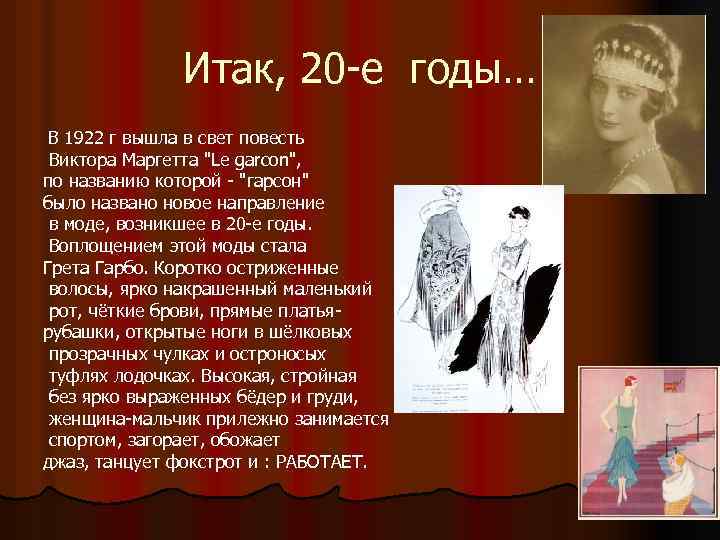 Итак, 20-е годы…

В 1922 г вышла в свет повесть Виктора Маргетта "Le garcon", по названию которой - "гарсон" было названо новое направление в моде, возникшее в 20-е годы. Воплощением этой моды стала Грета Гарбо. Коротко остриженные волосы, ярко накрашенный маленький рот, чёткие брови, прямые платья-рубашки, открытые ноги в шёлковых прозрачных чулках и остроносых туфлях лодочках. Высокая, стройная без ярко выраженных бёдер и груди, женщина-мальчик прилежно занимается спортом, загорает, обожает джаз, танцует фокстрот и : РАБОТАЕТ.